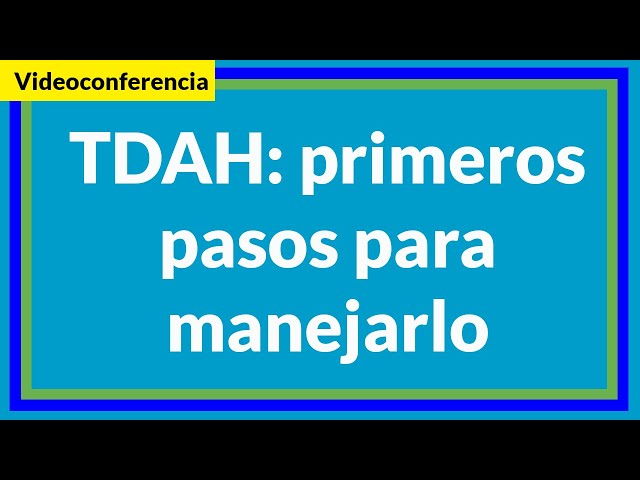 Videoconferencia

TDAH: primeros pasos para manejarlo